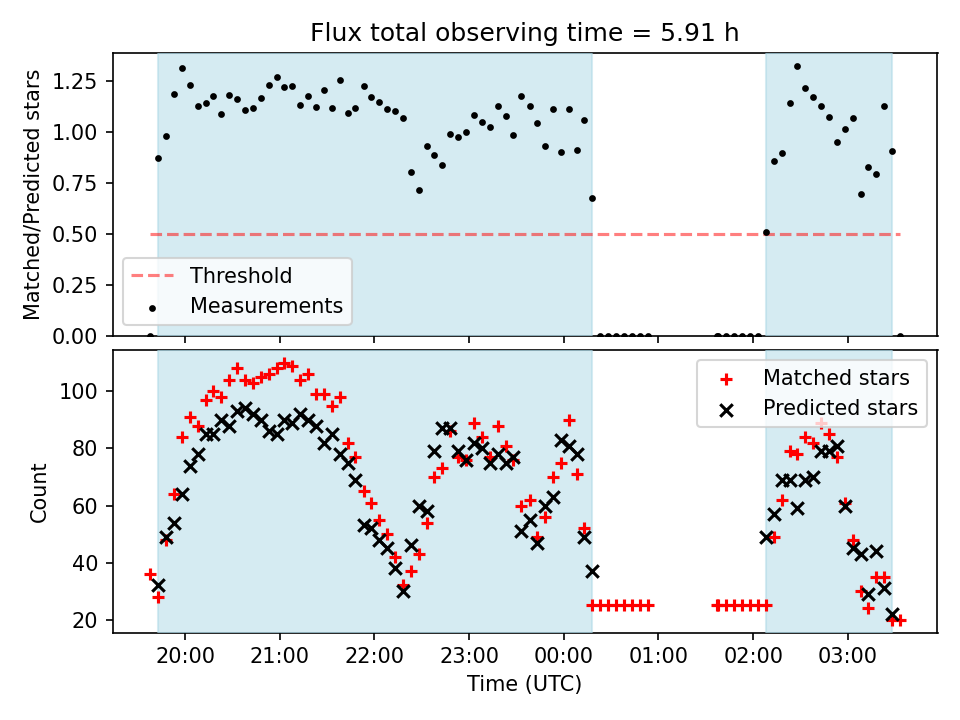 Flux total observing time = 5.91 h

Matched/Predicted stars

1.25
1.00
0.75
0.50
0.25
0.00

Threshold
Measurements

Count

100
80
60
40
20

Matched stars
Predicted stars

20:00
21:00
22:00
23:00
00:00
01:00
02:00
03:00

Time (UTC)